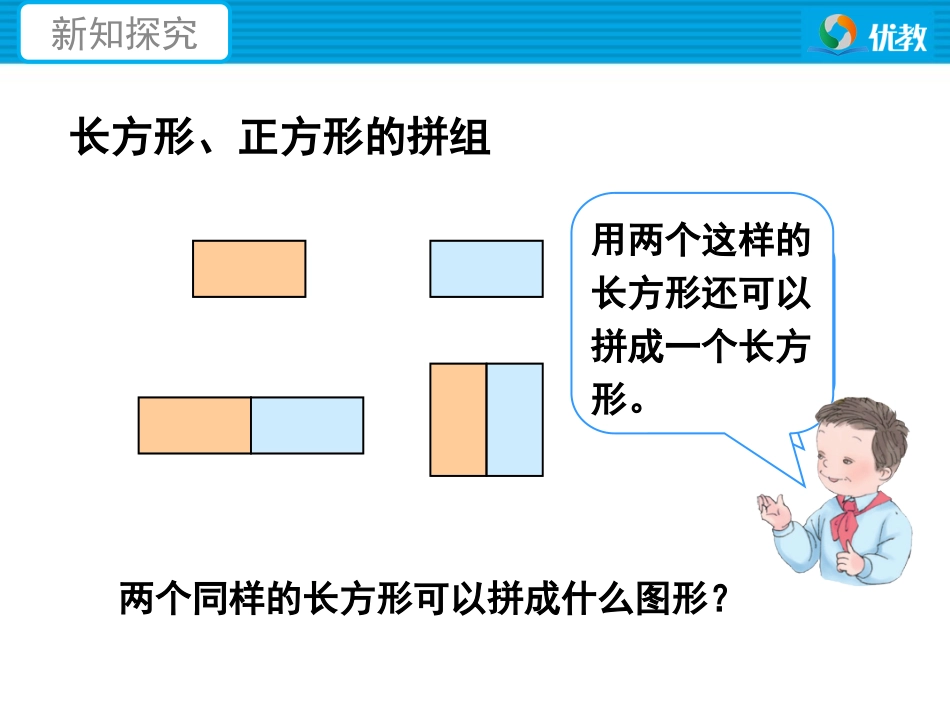 新知探究

优教

长方形、正方形的拼组

用两个这样的长方形还可以拼成一个长方形。

两个同样的长方形可以拼成什么图形？